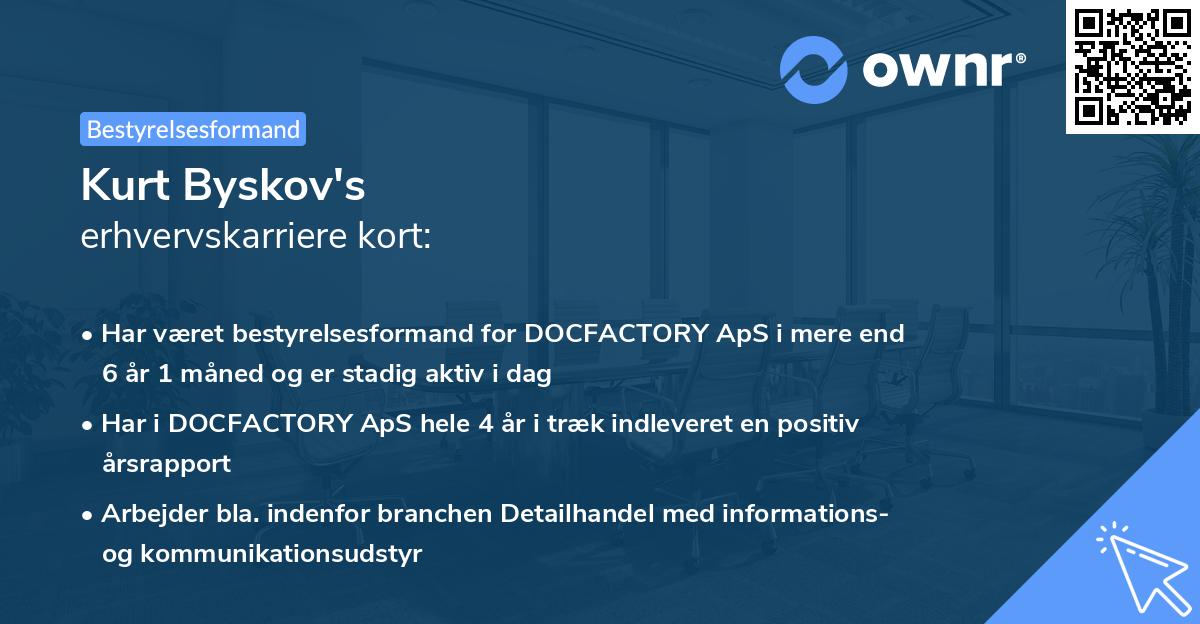 ownr®

Bestyrelsesformand

Kurt Byskov's
erhvervskarriere kort:

• Har været bestyrelsesformand for DOCFACTORY ApS i mere end 6 år 1 måned og er stadig aktiv i dag

• Har i DOCFACTORY ApS hele 4 år i træk indleveret en positiv årsrapport

• Arbejder bla. indenfor branchen Detailhandel med informations- og kommunikationsudstyr